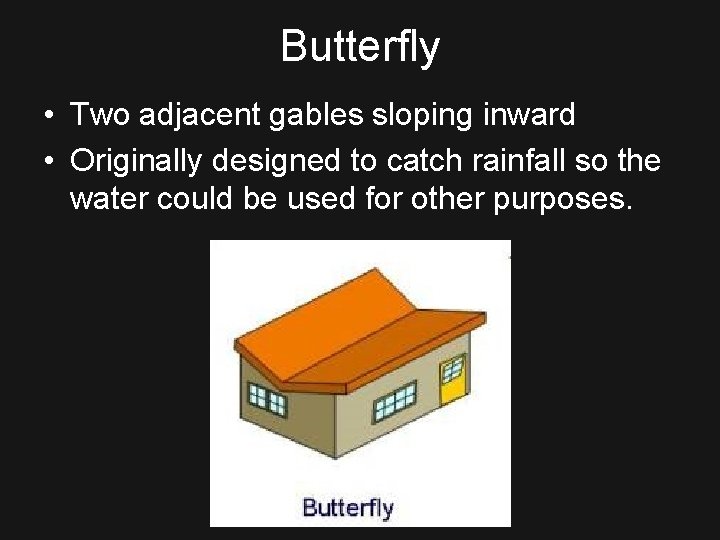 Butterfly

• Two adjacent gables sloping inward
• Originally designed to catch rainfall so the water could be used for other purposes.

Butterfly